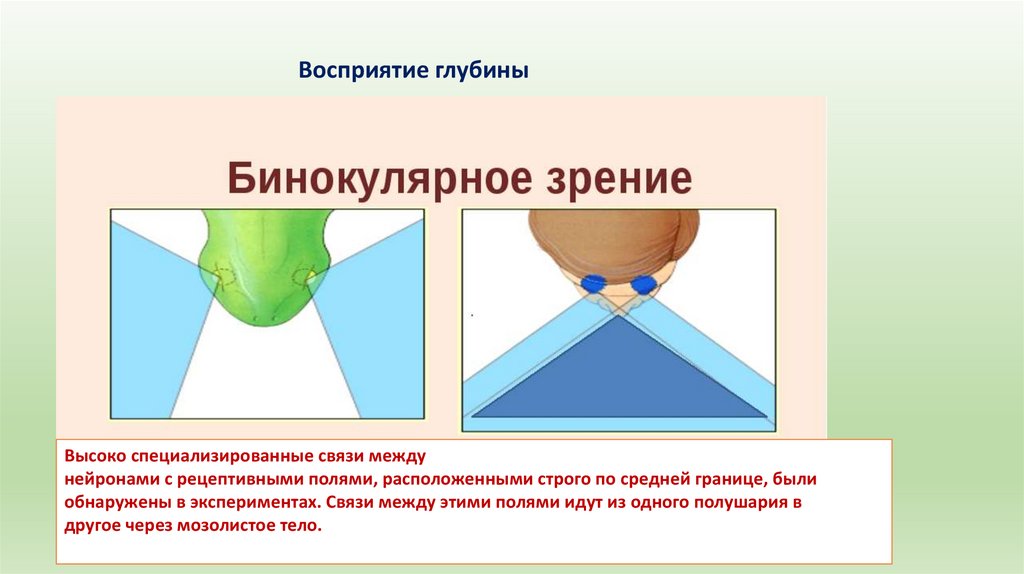 Восприятие глубины

Бинокулярное зрение

Высоко специализированные связи между
нейронами с рецептивными полями, расположенными строго по средней границе, были обнаружены в экспериментах. Связи между этими полями идут из одного полушария в другое через мозолистое тело.